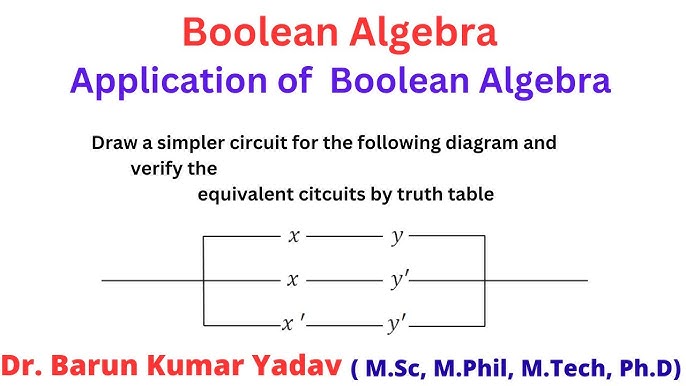 Boolean Algebra
Application of Boolean Algebra

Draw a simpler circuit for the following diagram and verify the
equivalent citcuits by truth table

$x$ $y$
$x$ $y'$
$x'$ $y'$

Dr. Barun Kumar Yadav ( M.Sc, M.Phil, M.Tech, Ph.D)